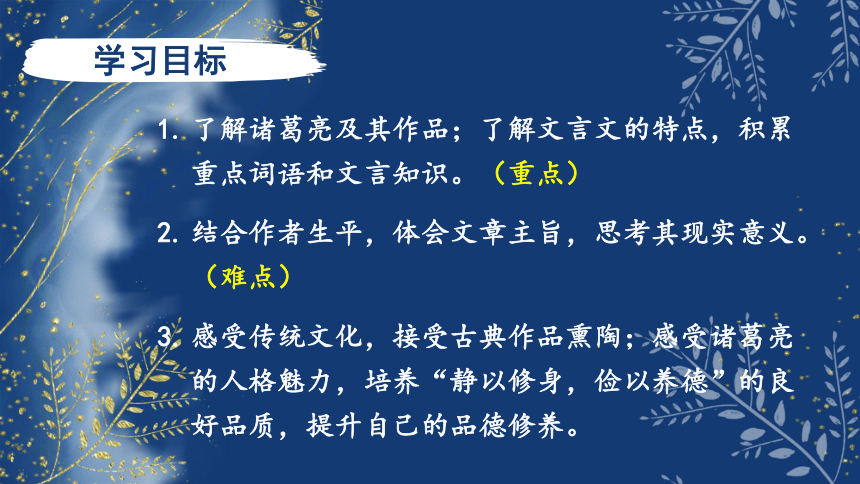 学习目标

1. 了解诸葛亮及其作品；了解文言文的特点，积累重点词语和文言知识。（重点）

2. 结合作者生平，体会文章主旨，思考其现实意义。（难点）

3. 感受传统文化，接受古典作品熏陶；感受诸葛亮的人格魅力，培养“静以修身，俭以养德”的良好品质，提升自己的品德修养。